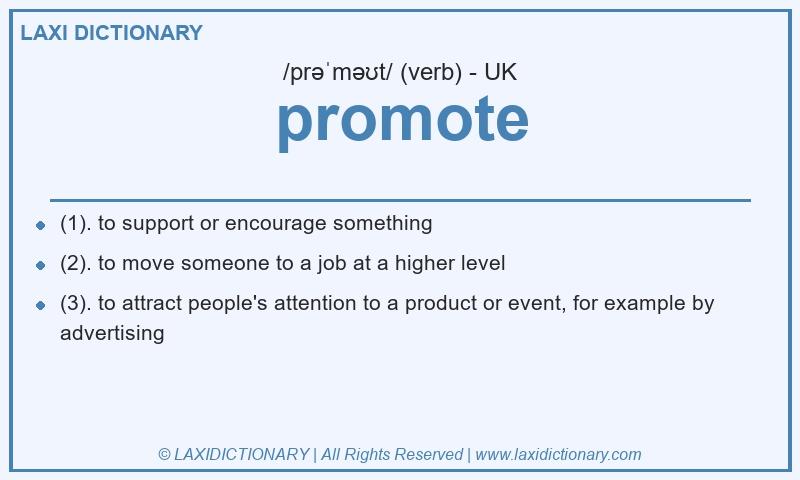 LAXI DICTIONARY

/prəˈməʊt/ (verb) - UK

promote

- (1). to support or encourage something
- (2). to move someone to a job at a higher level
- (3). to attract people's attention to a product or event, for example by advertising

© LAXIDICTIONARY | All Rights Reserved | www.laxidictionary.com